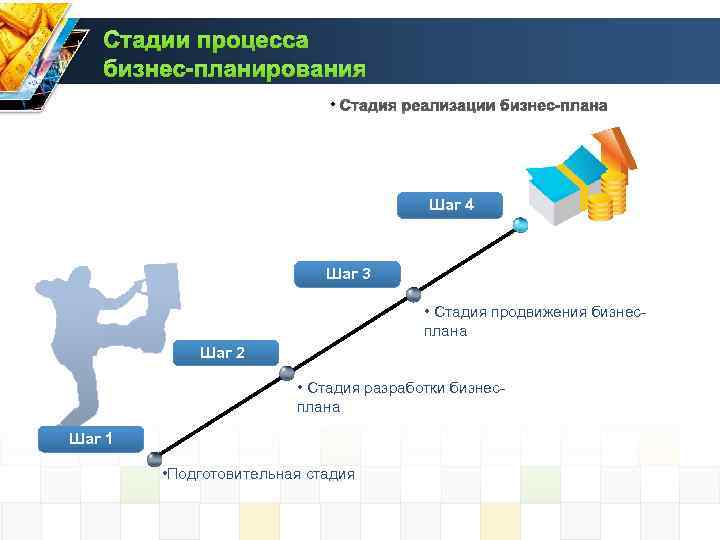 Стадии процесса бизнес-планирования

• Стадия реализации бизнес-плана

Шаг 4

Шаг 3

• Стадия продвижения бизнес-плана

Шаг 2

• Стадия разработки бизнес-плана

Шаг 1

•Подготовительная стадия